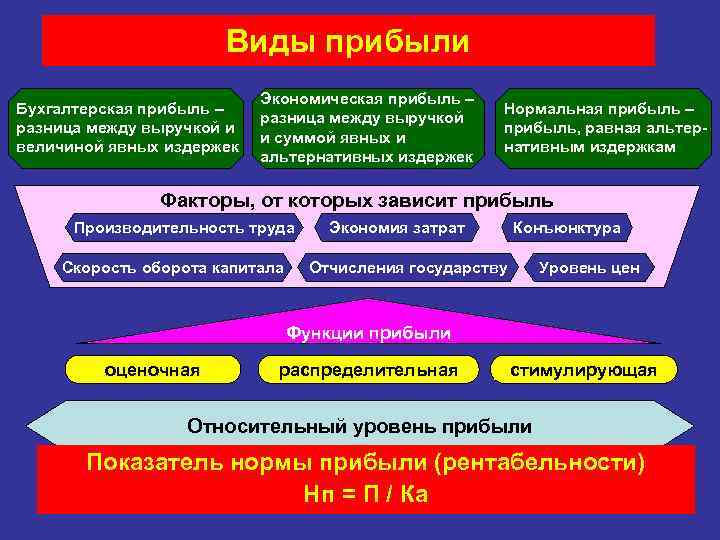 Виды прибыли

Бухгалтерская прибыль – разница между выручкой и величиной явных издержек

Экономическая прибыль – разница между выручкой и суммой явных и альтернативных издержек

Нормальная прибыль – прибыль, равная альтернативным издержкам

Факторы, от которых зависит прибыль

Производительность труда

Экономия затрат

Конъюнктура

Скорость оборота капитала

Отчисления государству

Уровень цен

Функции прибыли

оценочная

распределительная

стимулирующая

Относительный уровень прибыли

Показатель нормы прибыли (рентабельности)

Нп = П / Ка